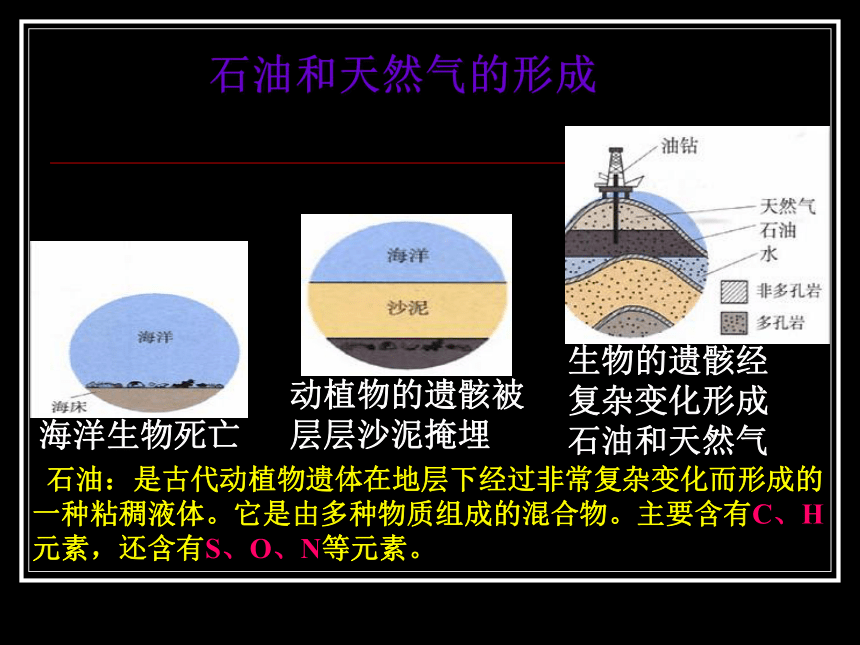 石油和天然气的形成

海洋

海床

海洋生物死亡

海洋

沙泥

动植物的遗骸被层层沙泥掩埋

油钻

天然气

石油

水

非多孔岩

多孔岩

生物的遗骸经复杂变化形成石油和天然气

石油：是古代动植物遗体在地层下经过非常复杂变化而形成的一种粘稠液体。它是由多种物质组成的混合物。主要含有C、H元素，还含有S、O、N等元素。